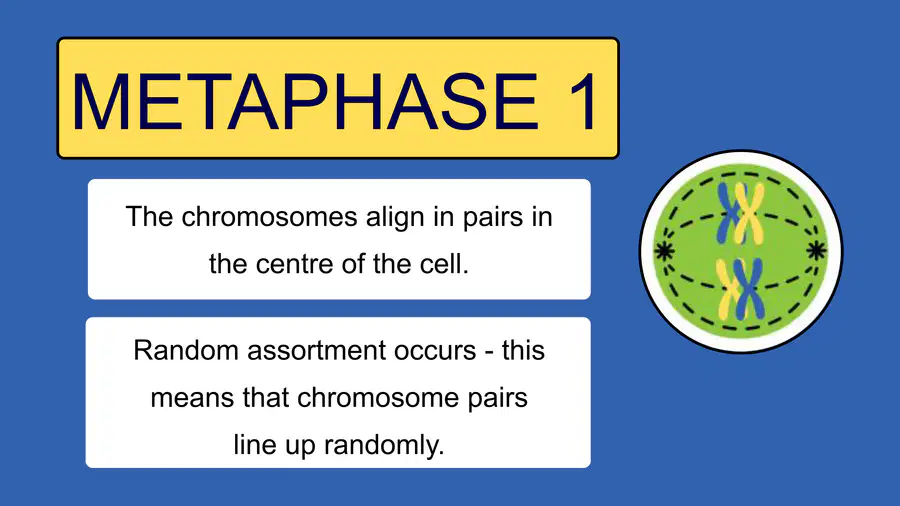 METAPHASE 1

The chromosomes align in pairs in the centre of the cell.

Random assortment occurs - this means that chromosome pairs line up randomly.